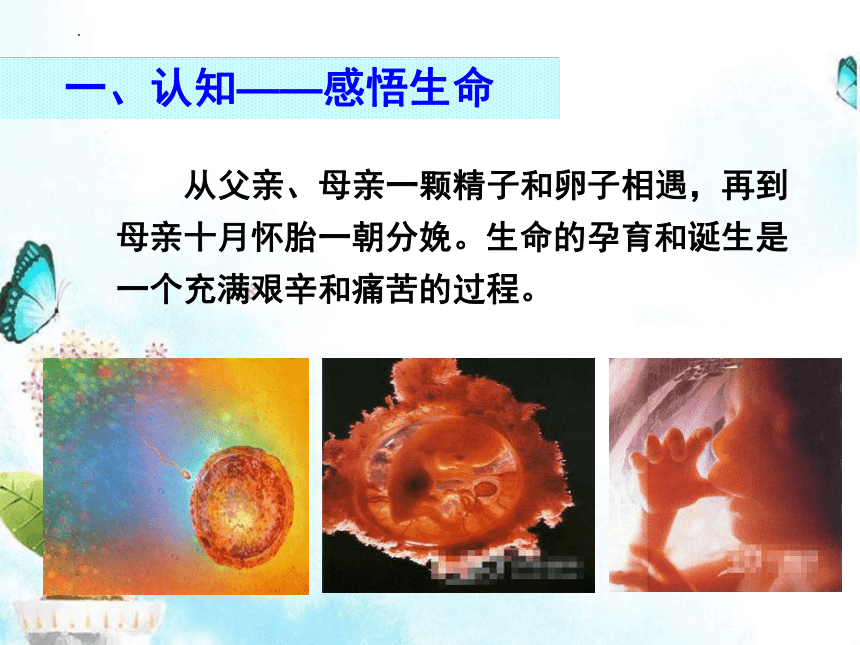 一、认知——感悟生命

从父亲、母亲一颗精子和卵子相遇，再到母亲十月怀胎一朝分娩。生命的孕育和诞生是一个充满艰辛和痛苦的过程。